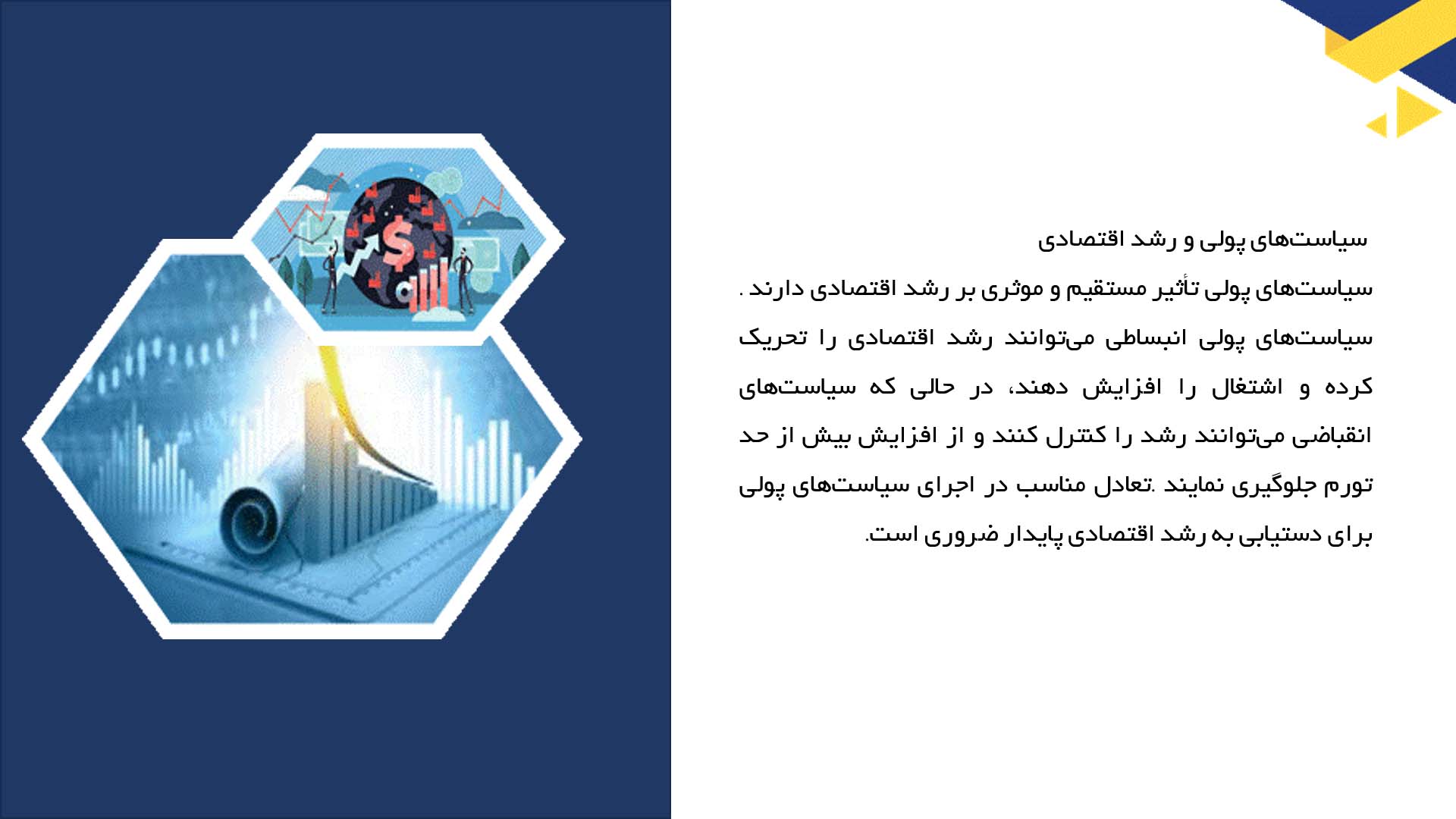 سیاست‌های پولی و رشد اقتصادی

سیاست‌های پولی تأثیر مستقیم و موثری بر رشد اقتصادی دارند . سیاست‌های پولی انبساطی می‌توانند رشد اقتصادی را تحریک کرده و اشتغال را افزایش دهند، در حالی که سیاست‌های انقباضی می‌توانند رشد را کنترل کنند و از افزایش بیش از حد تورم جلوگیری نمایند .تعادل مناسب در اجرای سیاست‌های پولی برای دستیابی به رشد اقتصادی پایدار ضروری است.